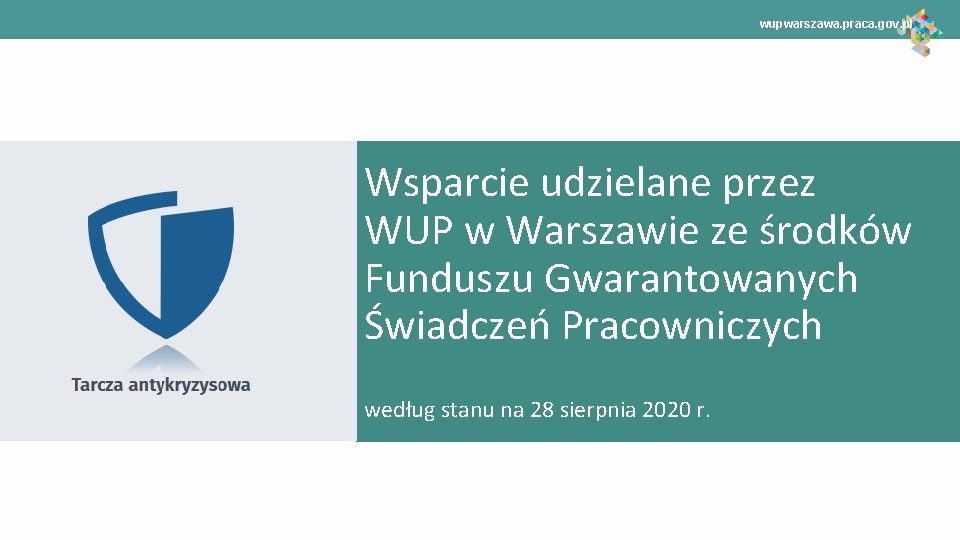 wupwarszawa.praca.gov.pl

Tarcza antykryzysowa

Wsparcie udzielane przez WUP w Warszawie ze środków Funduszu Gwarantowanych Świadczeń Pracowniczych

według stanu na 28 sierpnia 2020 r.